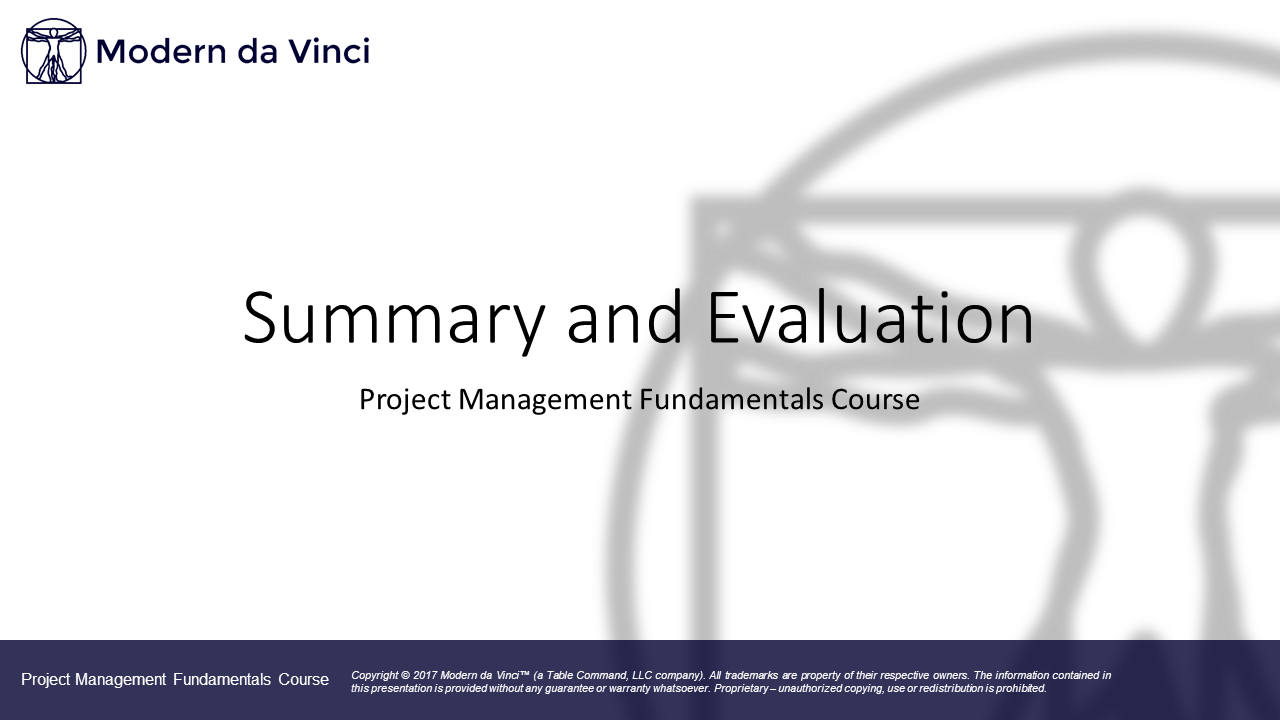 Modern da Vinci

Summary and Evaluation

Project Management Fundamentals Course

Project Management Fundamentals Course

Copyright © 2017 Modern da Vinci™ (a Table Command, LLC company). All trademarks are property of their respective owners. The information contained in this presentation is provided without any guarantee or warranty whatsoever. Proprietary – unauthorized copying, use or redistribution is prohibited.